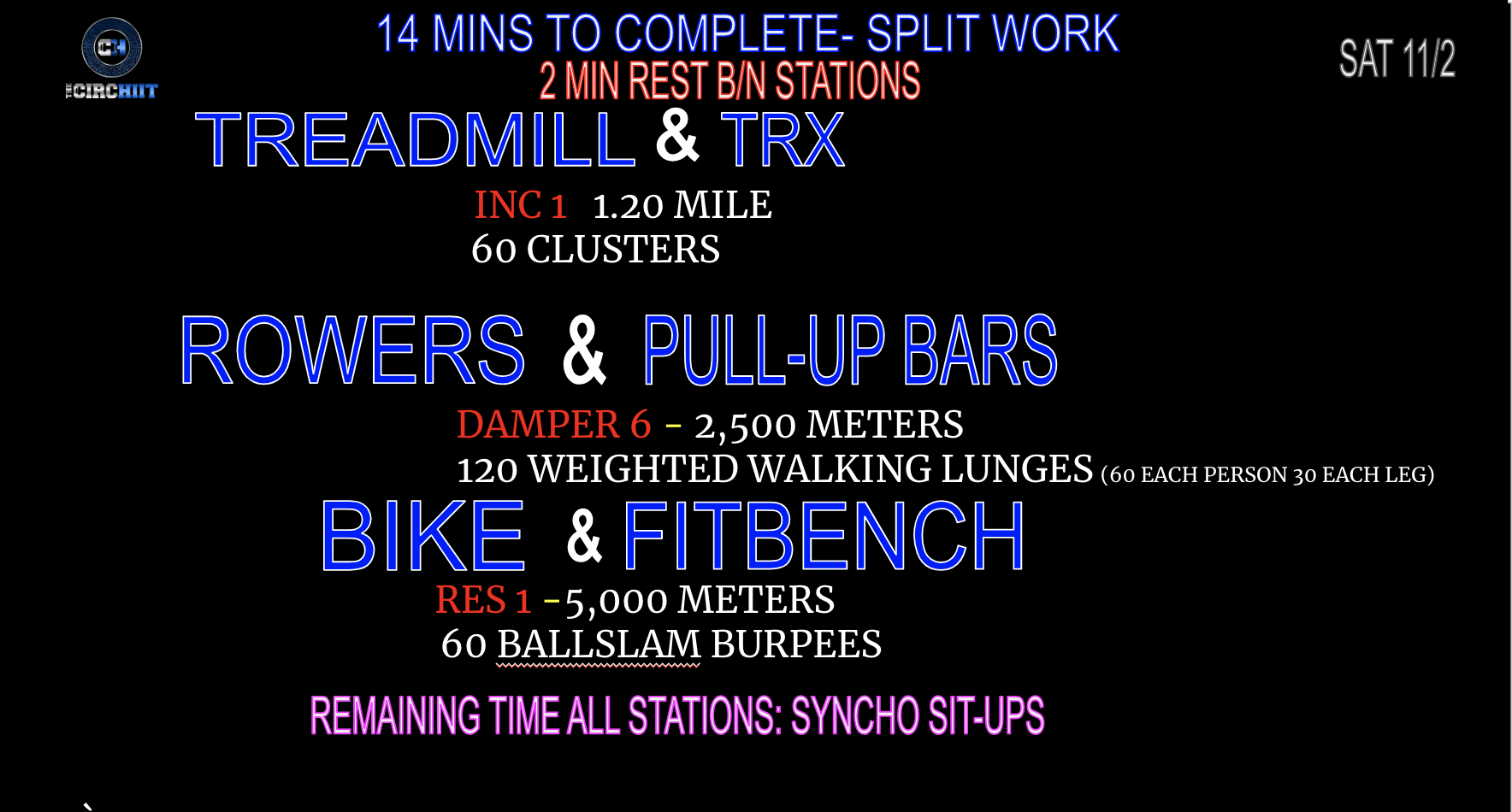 CH
THE CIRCHIIT

14 MINS TO COMPLETE- SPLIT WORK
2 MIN REST B/N STATIONS

SAT 11/2

TREADMILL & TRX
INC 1 1.20 MILE
60 CLUSTERS

ROWERS & PULL-UP BARS
DAMPER 6 - 2,500 METERS
120 WEIGHTED WALKING LUNGES (60 EACH PERSON 30 EACH LEG)

BIKE & FITBENCH
RES 1 -5,000 METERS
60 BALLSLAM BURPEES

REMAINING TIME ALL STATIONS: SYNCHO SIT-UPS